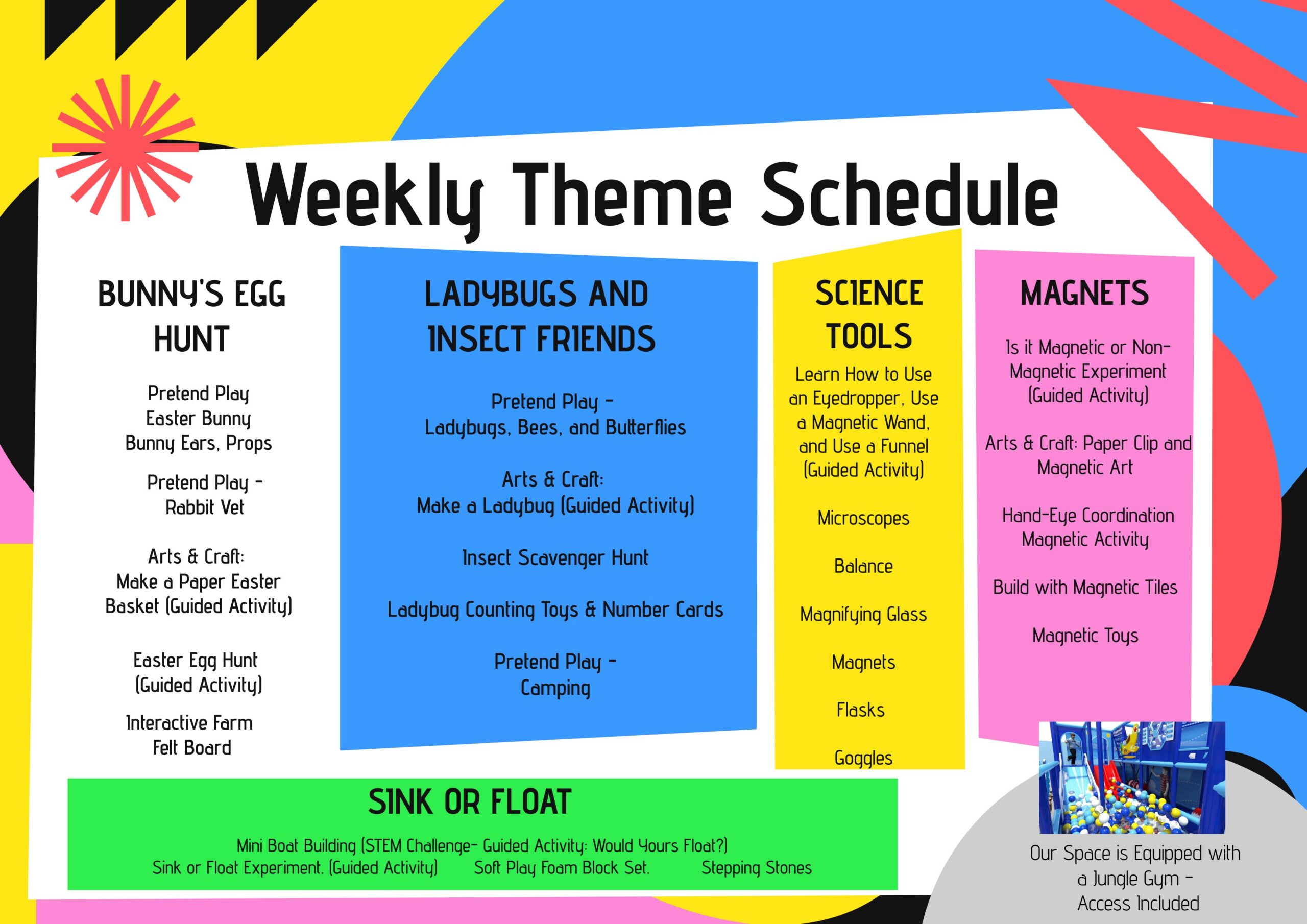 Weekly Theme Schedule

BUNNY'S EGG HUNT

Pretend Play
Easter Bunny
Bunny Ears, Props

Pretend Play -
Rabbit Vet

Arts & Craft:
Make a Paper Easter Basket (Guided Activity)

Easter Egg Hunt
(Guided Activity)

Interactive Farm
Felt Board

LADYBUGS AND INSECT FRIENDS

Pretend Play -
Ladybugs, Bees, and Butterflies

Arts & Craft:
Make a Ladybug (Guided Activity)

Insect Scavenger Hunt

Ladybug Counting Toys & Number Cards

Pretend Play -
Camping

SCIENCE TOOLS

Learn How to Use an Eyedropper, Use a Magnetic Wand, and Use a Funnel (Guided Activity)

Microscopes

Balance

Magnifying Glass

Magnets

Flasks

Goggles

MAGNETS

Is it Magnetic or Non-Magnetic Experiment (Guided Activity)

Arts & Craft: Paper Clip and Magnetic Art

Hand-Eye Coordination Magnetic Activity

Build with Magnetic Tiles

Magnetic Toys

SINK OR FLOAT

Mini Boat Building (STEM Challenge- Guided Activity: Would Yours Float?)
Sink or Float Experiment. (Guided Activity) Soft Play Foam Block Set. Stepping Stones

Our Space is Equipped with a Jungle Gym - Access Included